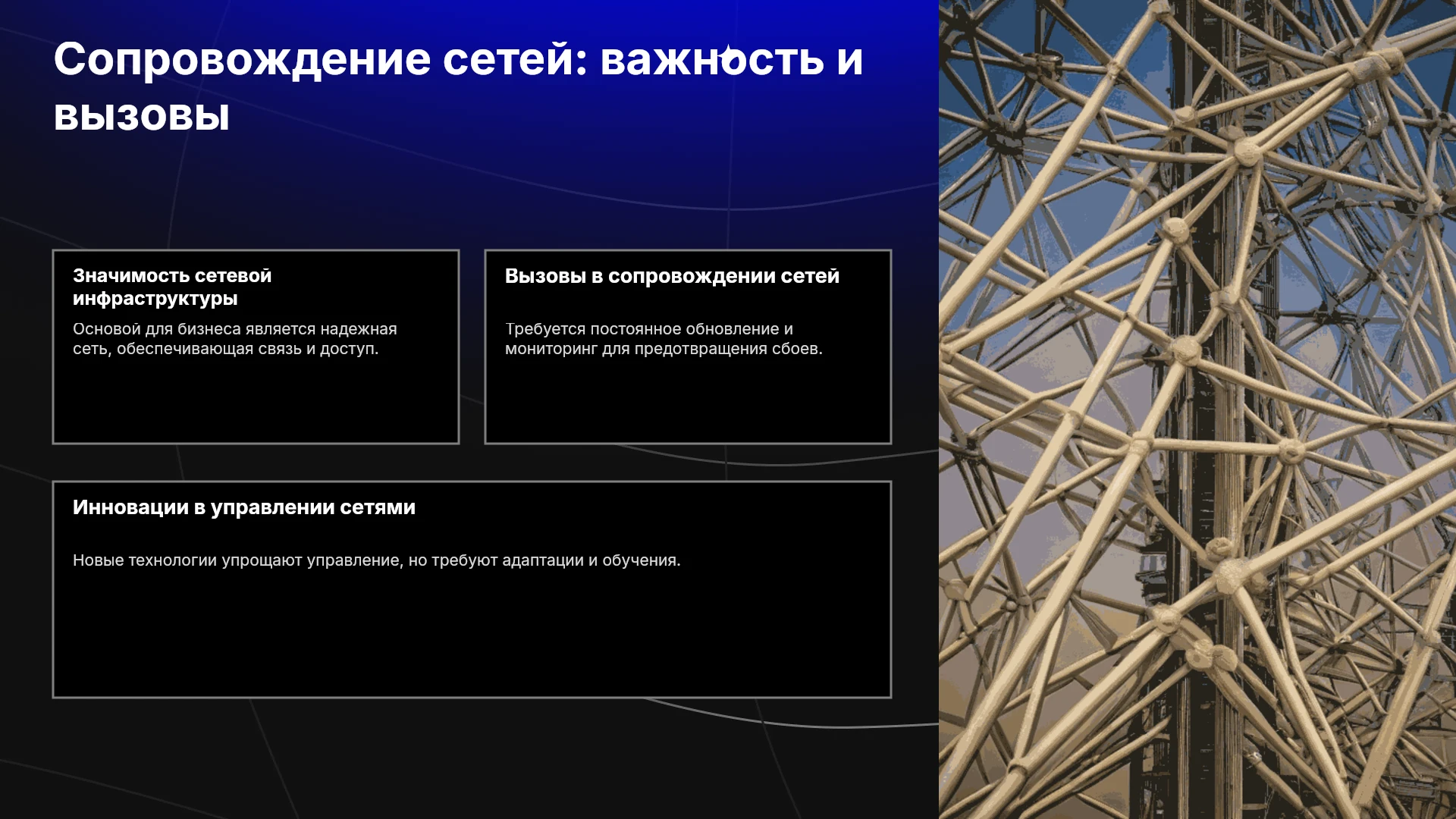 Сопровождение сетей: важность и вызовы

Значимость сетевой инфраструктуры

Основой для бизнеса является надежная сеть, обеспечивающая связь и доступ.

Вызовы в сопровождении сетей

Требуется постоянное обновление и мониторинг для предотвращения сбоев.

Инновации в управлении сетями

Новые технологии упрощают управление, но требуют адаптации и обучения.